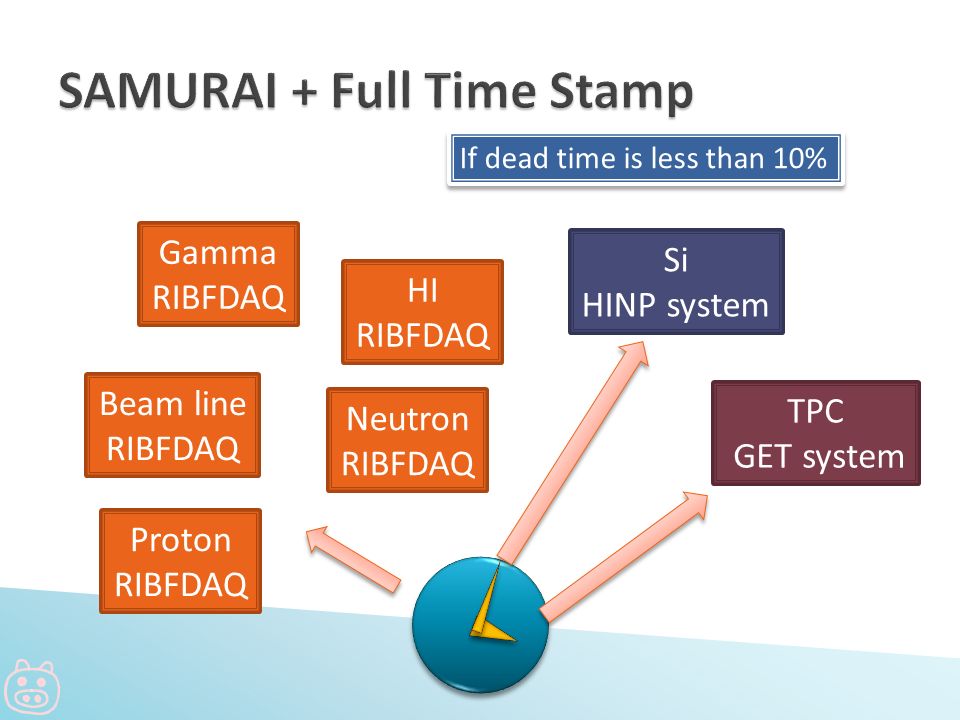 SAMURAI + Full Time Stamp

If dead time is less than 10%

Gamma
RIBFDAQ

HI
RIBFDAQ

Si
HINP system

Beam line
RIBFDAQ

Neutron
RIBFDAQ

TPC
GET system

Proton
RIBFDAQ